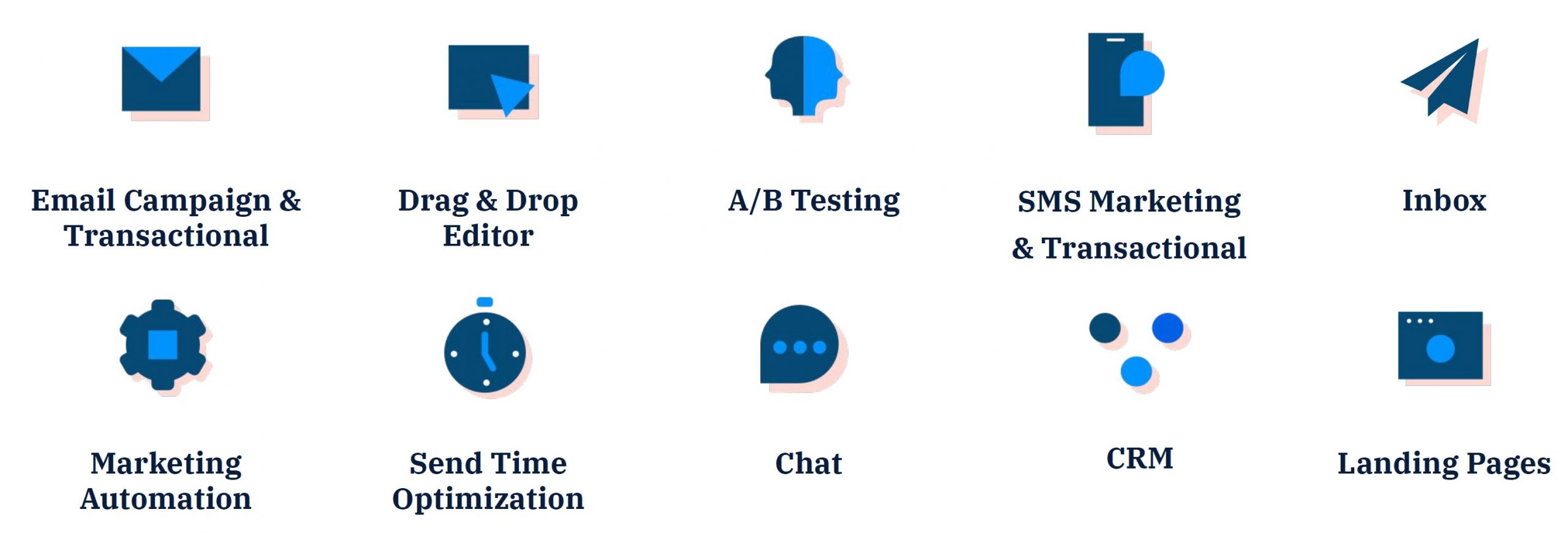 Email Campaign & Transactional

Drag & Drop Editor

A/B Testing

SMS Marketing & Transactional

Inbox

Marketing Automation

Send Time Optimization

Chat

CRM

Landing Pages